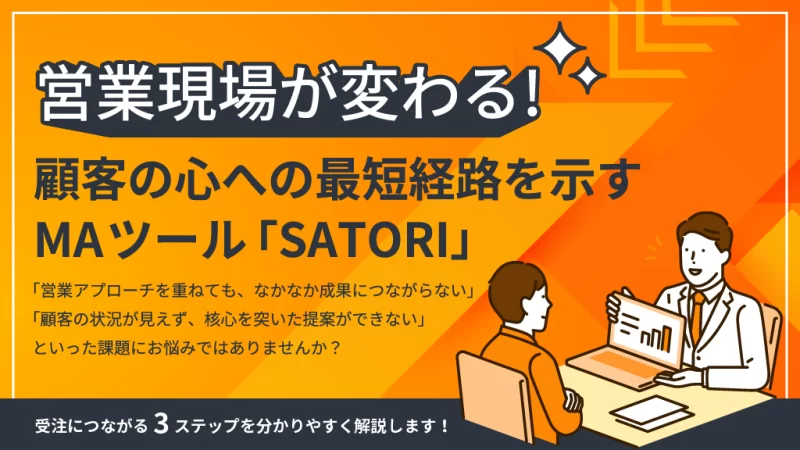 営業現場が変わる!

顧客の心への最短経路を示す
MAツール「SATORI」

「営業アプローチを重ねても、なかなか成果につながらない」
「顧客の状況が見えず、核心を突いた提案ができない」
といった課題にお悩みではありませんか？

受注につながる 3 ステップを分かりやすく解説します！